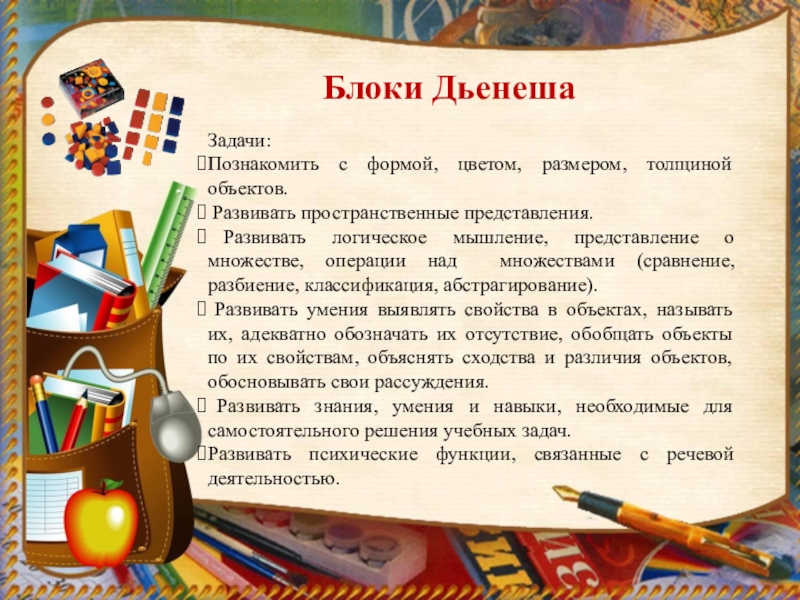 Блоки Дьенеша

Задачи:
Познакомить с формой, цветом, размером, толщиной объектов.
Развивать пространственные представления.
Развивать логическое мышление, представление о множестве, операции над множествами (сравнение, разбиение, классификация, абстрагирование).
Развивать умения выявлять свойства в объектах, называть их, адекватно обозначать их отсутствие, обобщать объекты по их свойствам, объяснять сходства и различия объектов, обосновывать свои рассуждения.
Развивать знания, умения и навыки, необходимые для самостоятельного решения учебных задач.
Развивать психические функции, связанные с речевой деятельностью.